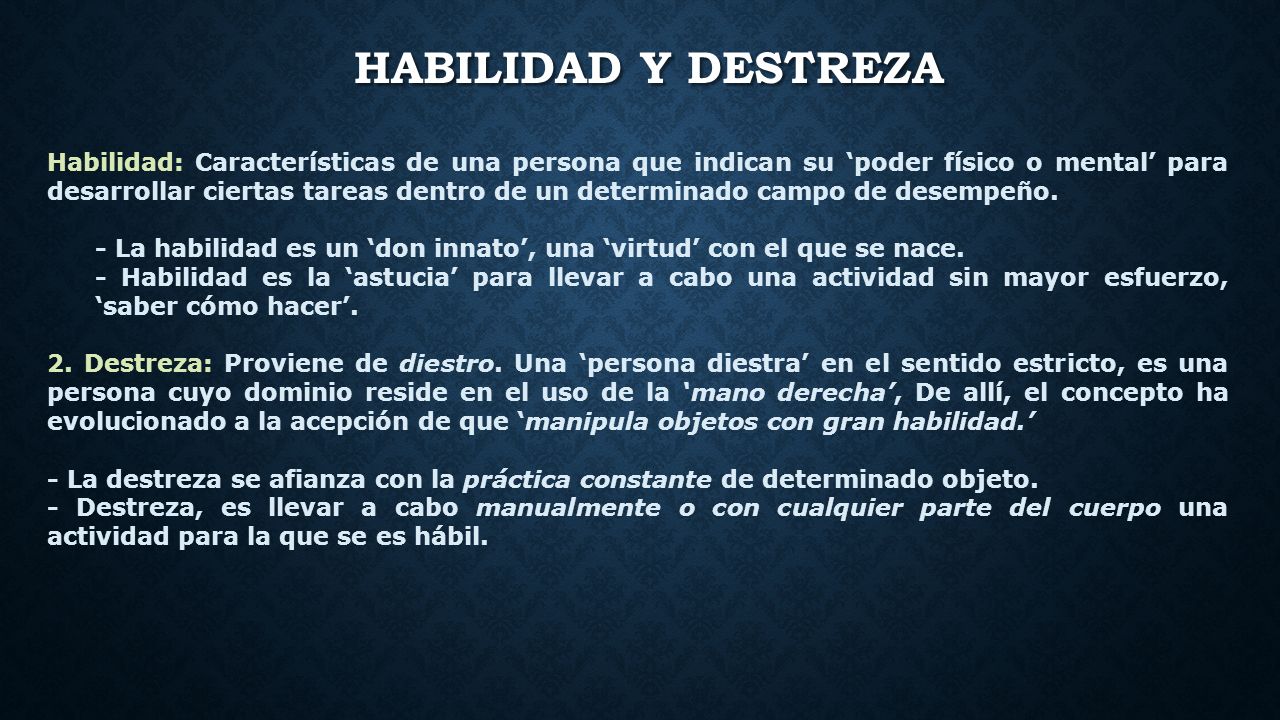 HABILIDAD Y DESTREZA

Habilidad: Características de una persona que indican su ‘poder físico o mental’ para desarrollar ciertas tareas dentro de un determinado campo de desempeño.

- La habilidad es un ‘don innato’, una ‘virtud’ con el que se nace.
- Habilidad es la ‘astucia’ para llevar a cabo una actividad sin mayor esfuerzo, ‘saber cómo hacer’.

2. Destreza: Proviene de diestro. Una ‘persona diestra’ en el sentido estricto, es una persona cuyo dominio reside en el uso de la ‘mano derecha’, De allí, el concepto ha evolucionado a la acepción de que ‘manipula objetos con gran habilidad.’

- La destreza se afianza con la práctica constante de determinado objeto.
- Destreza, es llevar a cabo manualmente o con cualquier parte del cuerpo una actividad para la que se es hábil.